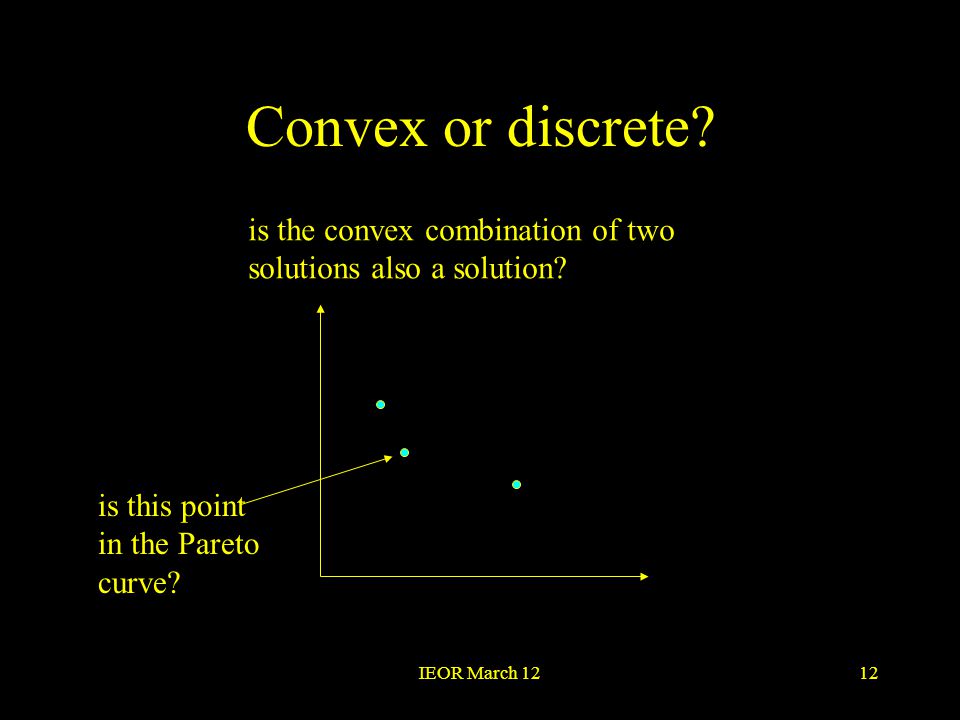 Convex or discrete?

is the convex combination of two solutions also a solution?

is this point in the Pareto curve?

IEOR March 12

12